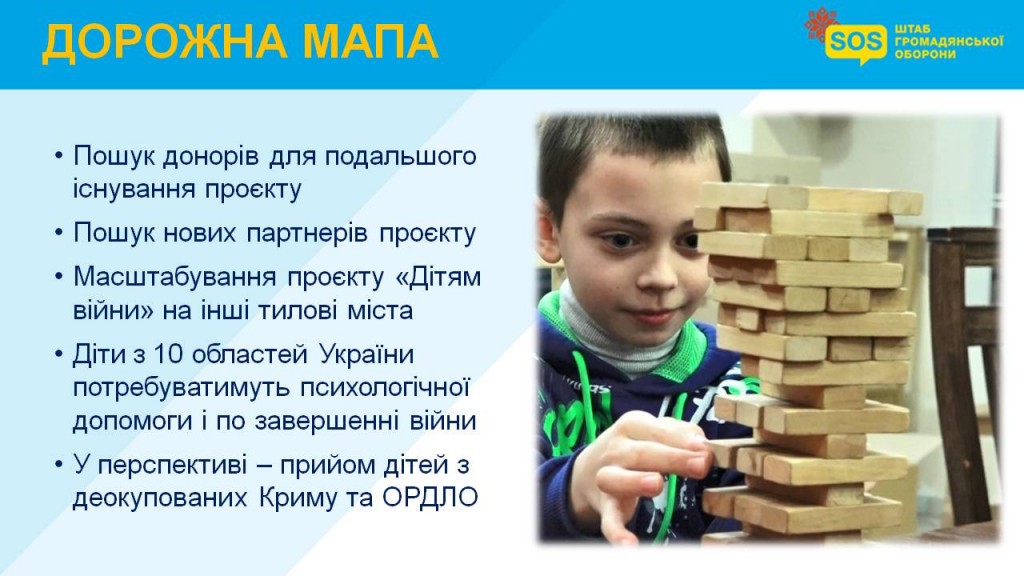 ДОРОЖНА МАПА

SOS ШТАБ ГРОМАДЯНСЬКОЇ ОБОРОНИ

• Пошук донорів для подальшого існування проєкту
• Пошук нових партнерів проєкту
• Масштабування проєкту «Дітям війни» на інші тилові міста
• Діти з 10 областей України потребуватимуть психологічної допомоги і по завершенні війни
• У перспективі – прийом дітей з деокупованих Криму та ОРДЛО